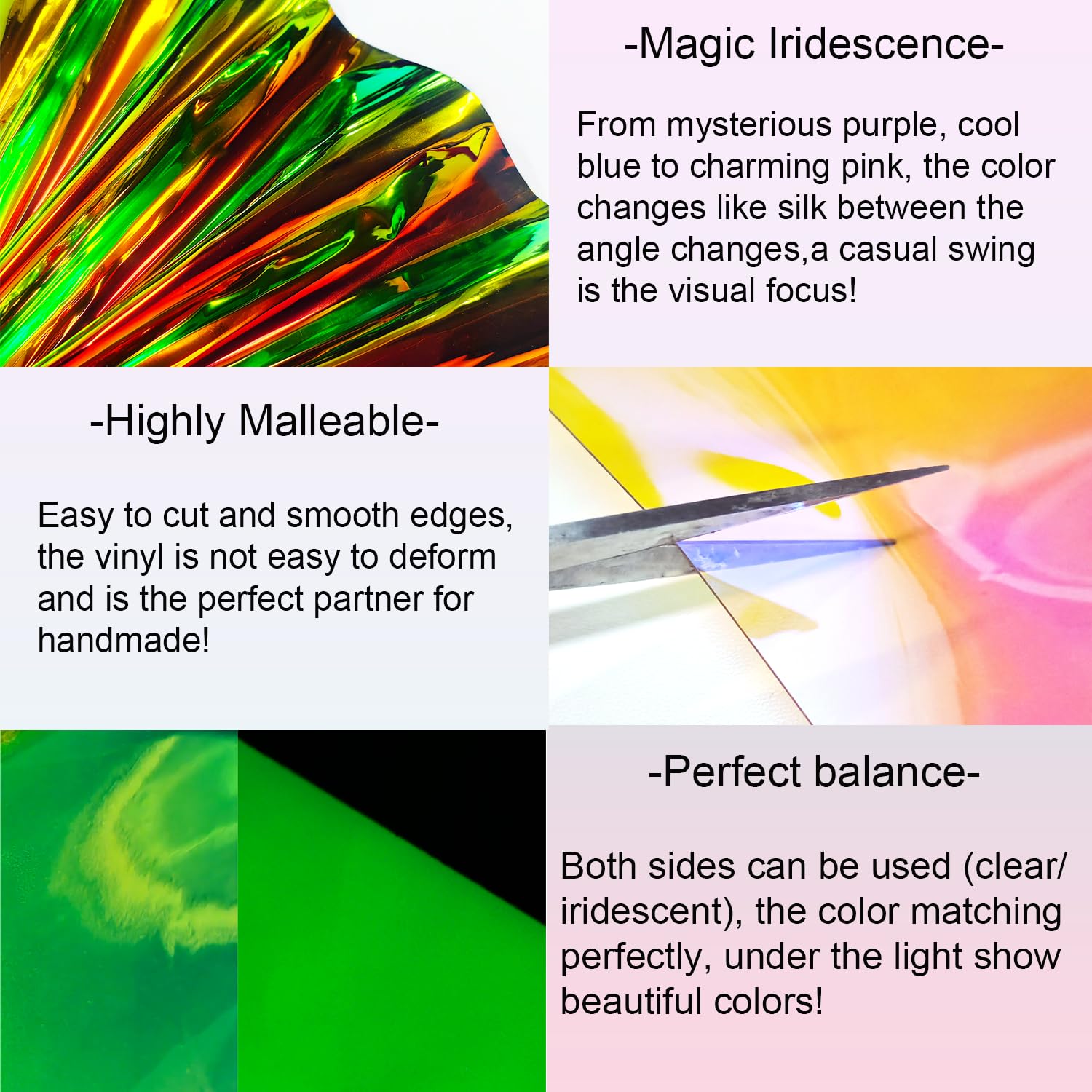 -Magic Iridescence-

From mysterious purple, cool blue to charming pink, the color changes like silk between the angle changes,a casual swing is the visual focus!

-Highly Malleable-

Easy to cut and smooth edges, the vinyl is not easy to deform and is the perfect partner for handmade!

-Perfect balance-

Both sides can be used (clear/ iridescent), the color matching perfectly, under the light show beautiful colors!